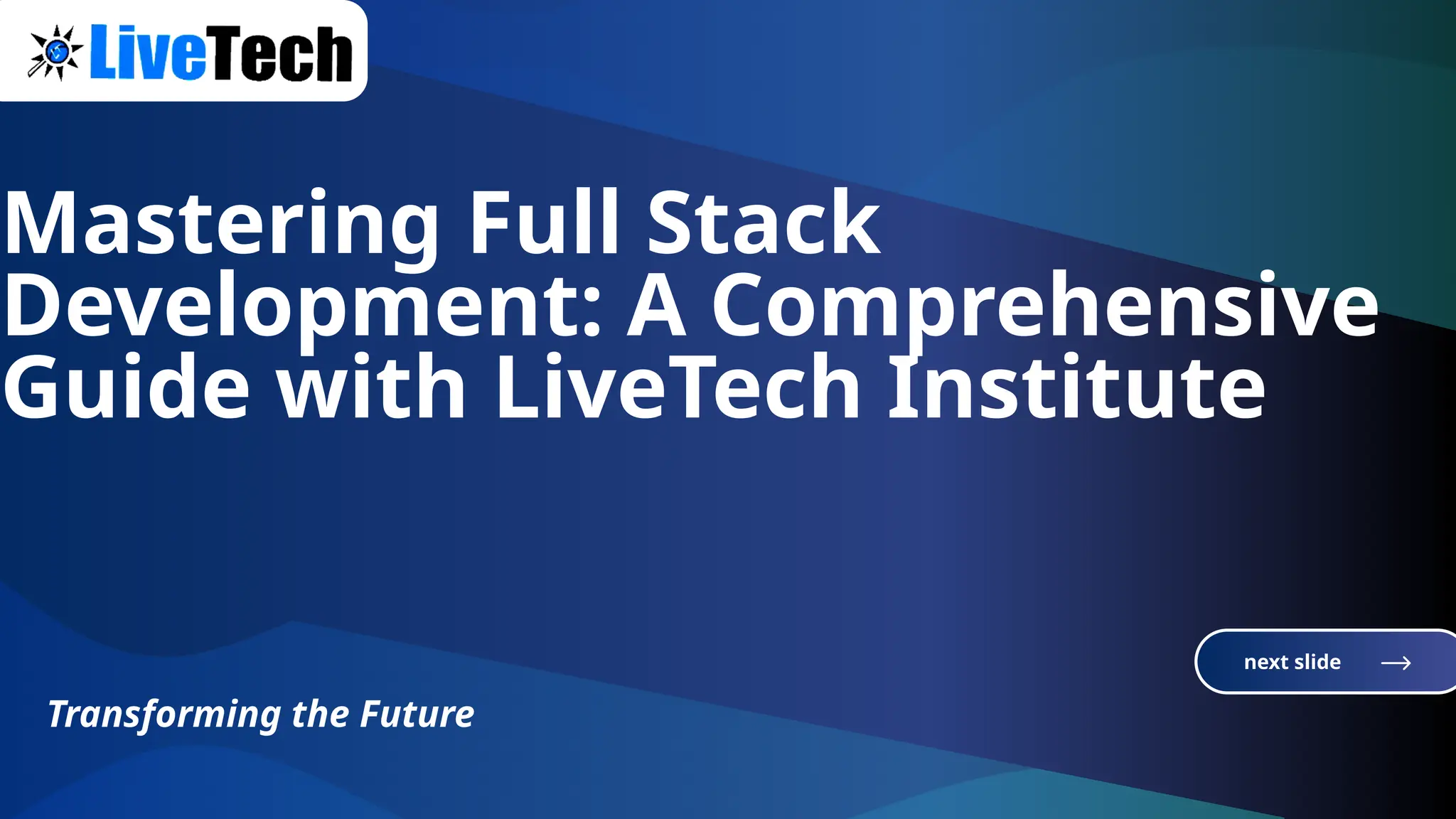 LiveTech

Mastering Full Stack Development: A Comprehensive Guide with LiveTech Institute

next slide

Transforming the Future